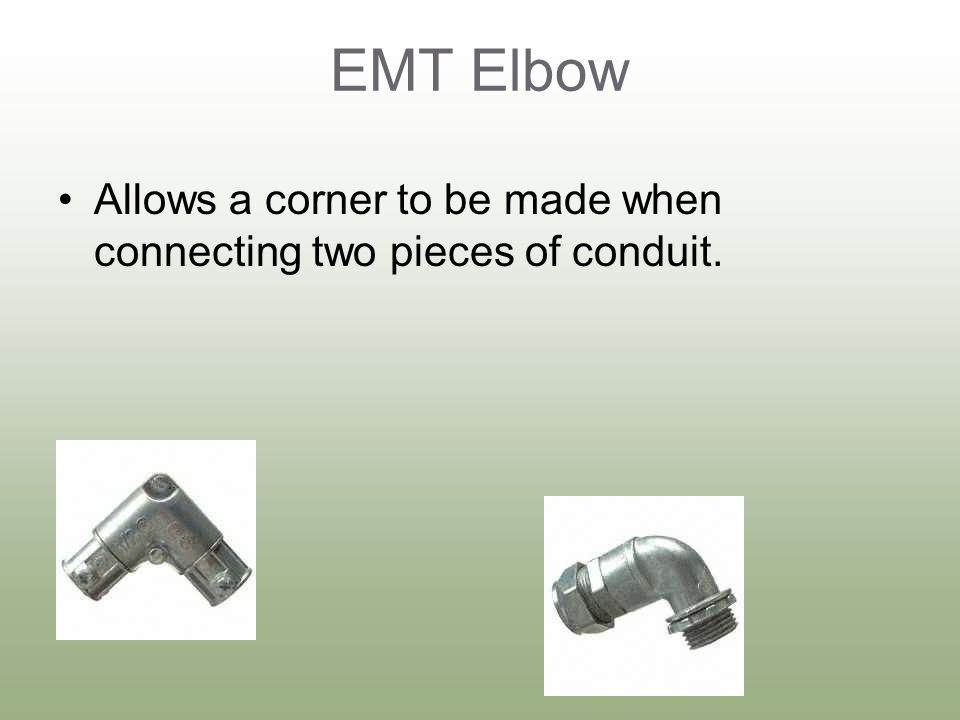 EMT Elbow

• Allows a corner to be made when connecting two pieces of conduit.